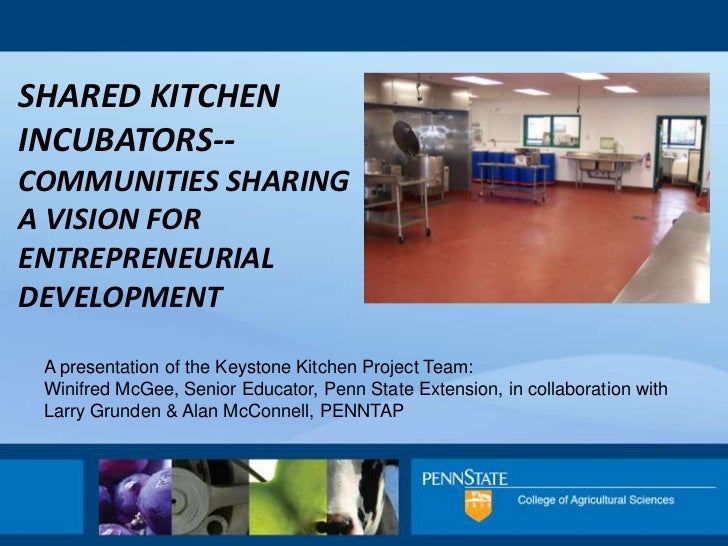 SHARED KITCHEN INCUBATORS-- COMMUNITIES SHARING A VISION FOR ENTREPRENEURIAL DEVELOPMENT

A presentation of the Keystone Kitchen Project Team:
Winifred McGee, Senior Educator, Penn State Extension, in collaboration with
Larry Grunden & Alan McConnell, PENNTAP

PENNSTATE

College of Agricultural Sciences